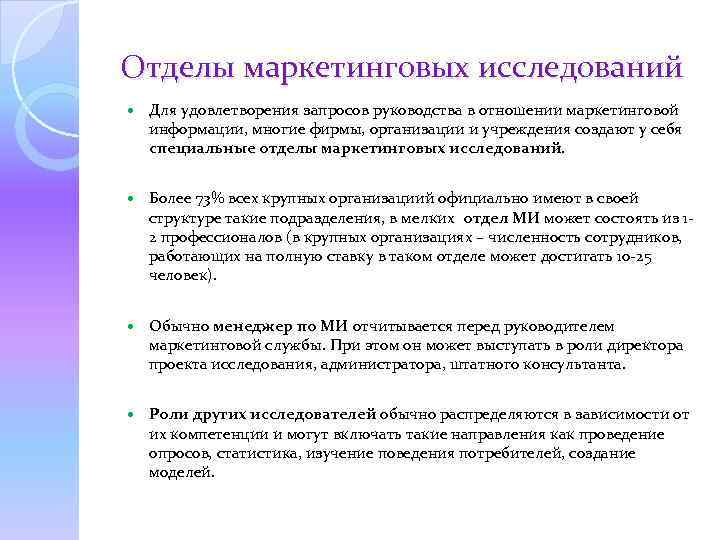 Отделы маркетинговых исследований

Для удовлетворения запросов руководства в отношении маркетинговой информации, многие фирмы, организации и учреждения создают у себя специальные отделы маркетинговых исследований.

Более 73% всех крупных организаций официально имеют в своей структуре такие подразделения, в мелких отдел МИ может состоять из 1-2 профессионалов (в крупных организациях – численность сотрудников, работающих на полную ставку в таком отделе может достигать 10-25 человек).

Обычно менеджер по МИ отчитывается перед руководителем маркетинговой службы. При этом он может выступать в роли директора проекта исследования, администратора, штатного консультанта.

Роли других исследователей обычно распределяются в зависимости от их компетенции и могут включать такие направления как проведение опросов, статистика, изучение поведения потребителей, создание моделей.